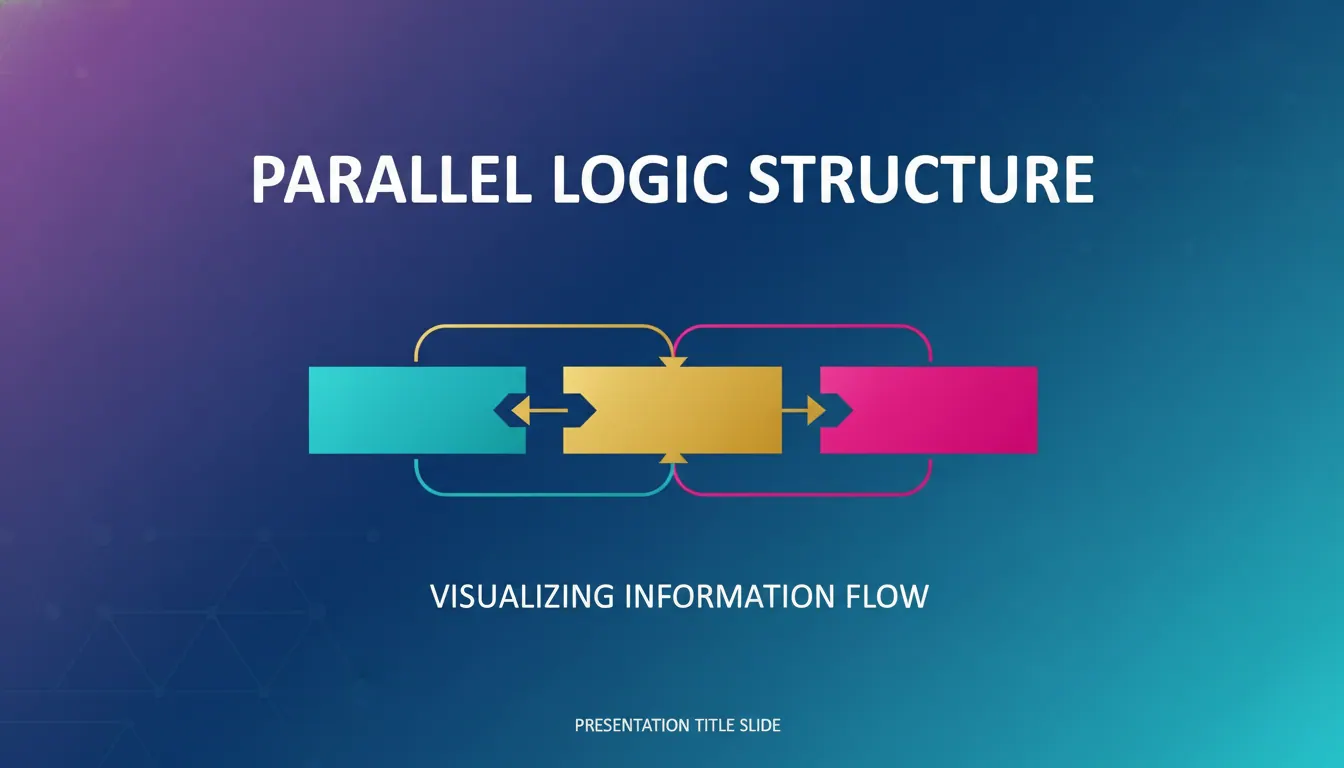 PARALLEL LOGIC STRUCTURE

VISUALIZING INFORMATION FLOW

PRESENTATION TITLE SLIDE